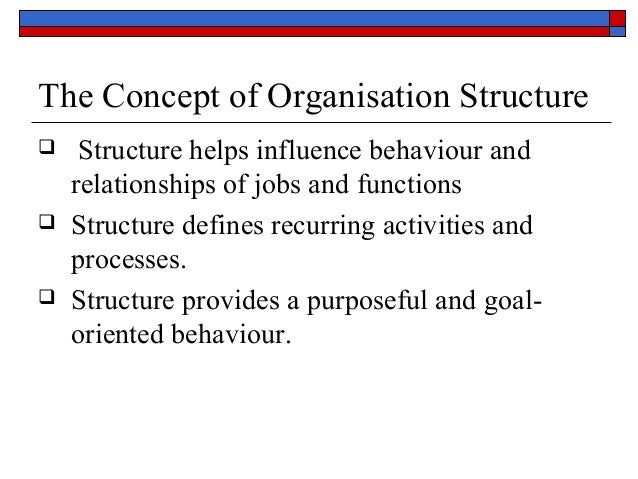 The Concept of Organisation Structure

❑ Structure helps influence behaviour and relationships of jobs and functions

❑ Structure defines recurring activities and processes.

❑ Structure provides a purposeful and goal-oriented behaviour.